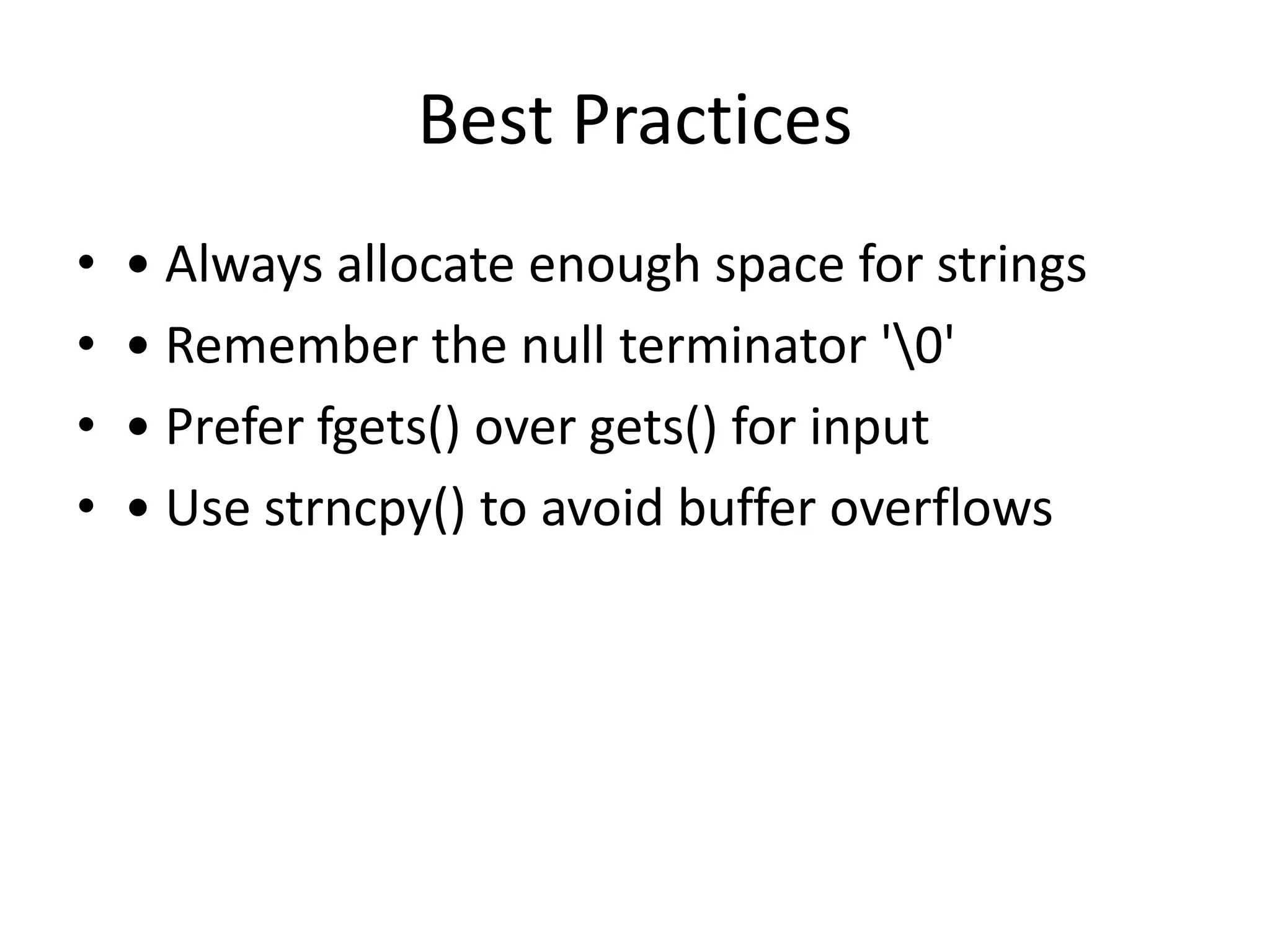 Best Practices

• • Always allocate enough space for strings
• • Remember the null terminator '\0'
• • Prefer fgets() over gets() for input
• • Use strncpy() to avoid buffer overflows